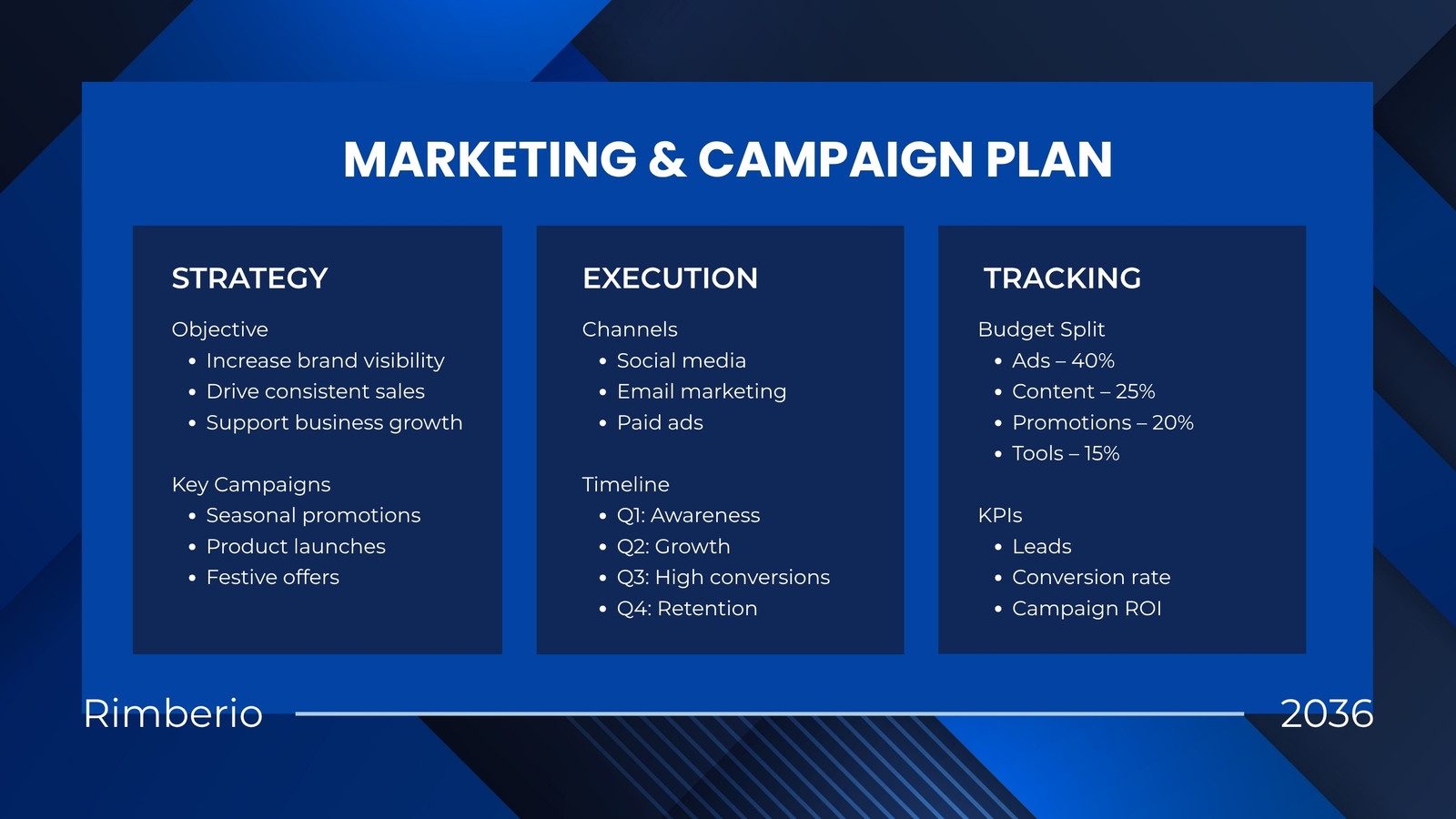 MARKETING & CAMPAIGN PLAN

STRATEGY

Objective
• Increase brand visibility
• Drive consistent sales
• Support business growth

Key Campaigns
• Seasonal promotions
• Product launches
• Festive offers

EXECUTION

Channels
• Social media
• Email marketing
• Paid ads

Timeline
• Q1: Awareness
• Q2: Growth
• Q3: High conversions
• Q4: Retention

TRACKING

Budget Split
• Ads – 40%
• Content – 25%
• Promotions – 20%
• Tools – 15%

KPIs
• Leads
• Conversion rate
• Campaign ROI

Rimberio

2036